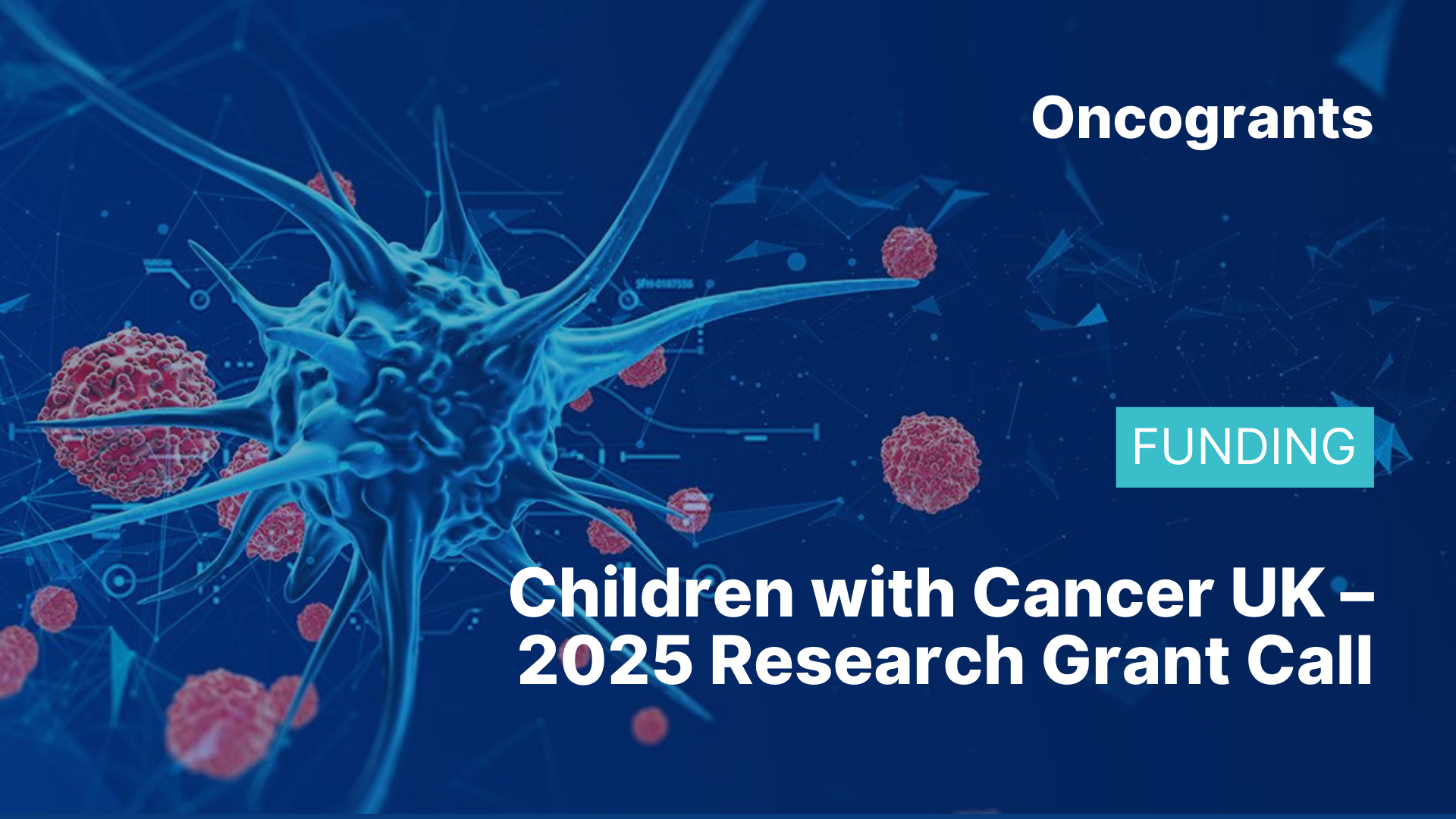 Oncogrants

FUNDING

Children with Cancer UK – 2025 Research Grant Call